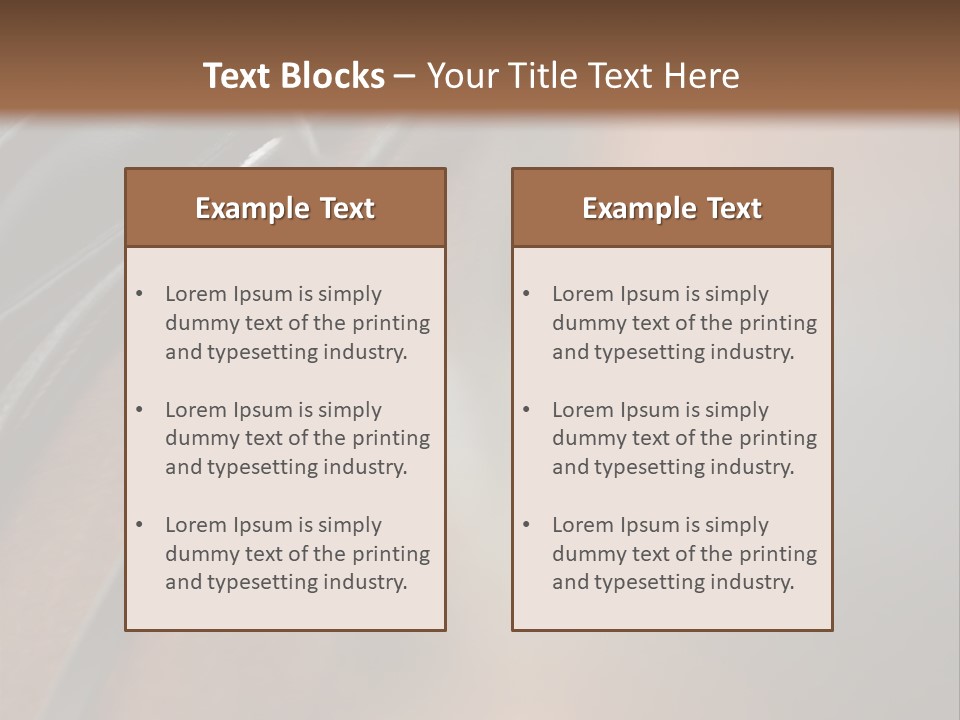 Text Blocks – Your Title Text Here

Example Text

• Lorem Ipsum is simply dummy text of the printing and typesetting industry.

• Lorem Ipsum is simply dummy text of the printing and typesetting industry.

• Lorem Ipsum is simply dummy text of the printing and typesetting industry.

Example Text

• Lorem Ipsum is simply dummy text of the printing and typesetting industry.

• Lorem Ipsum is simply dummy text of the printing and typesetting industry.

• Lorem Ipsum is simply dummy text of the printing and typesetting industry.